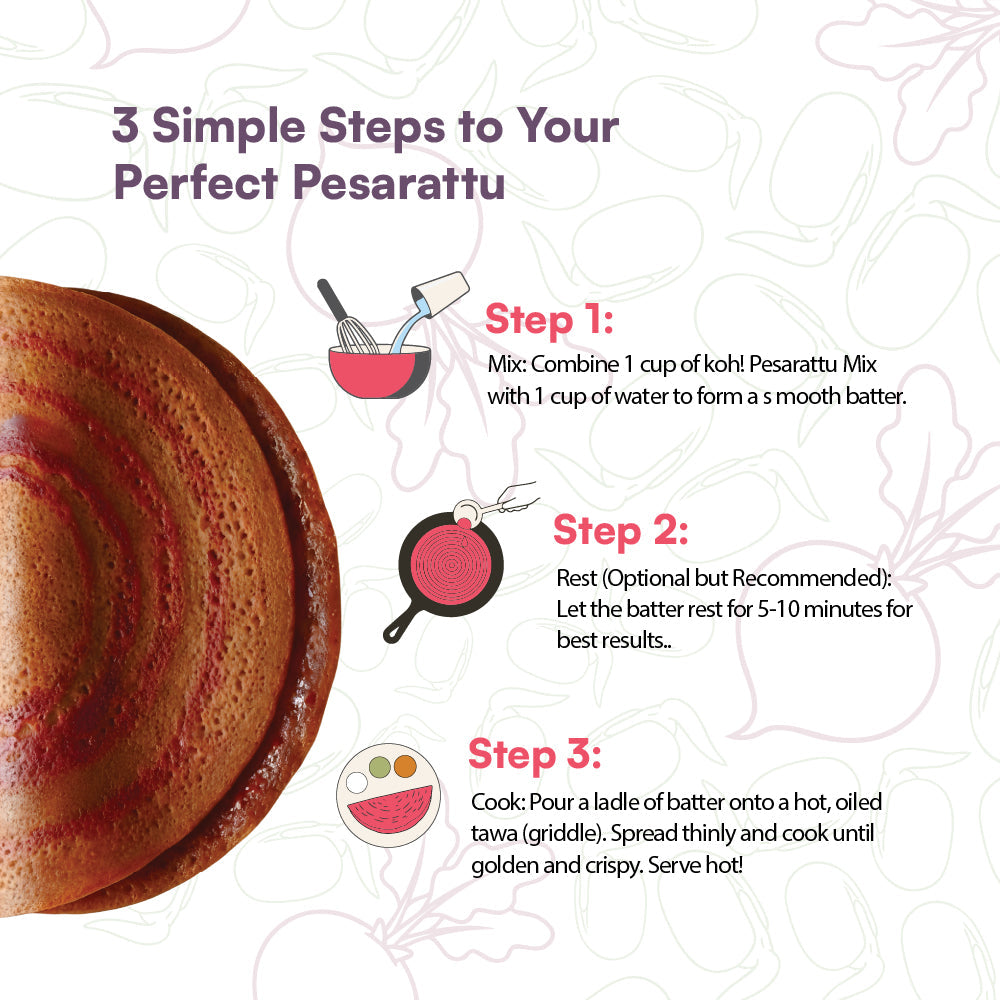 3 Simple Steps to Your Perfect Pesarattu

Step 1:

Mix: Combine 1 cup of koh! Pesarattu Mix with 1 cup of water to form a s mooth batter.

Step 2:

Rest (Optional but Recommended): Let the batter rest for 5-10 minutes for best results..

Step 3:

Cook: Pour a ladle of batter onto a hot, oiled tawa (griddle). Spread thinly and cook until golden and crispy. Serve hot!